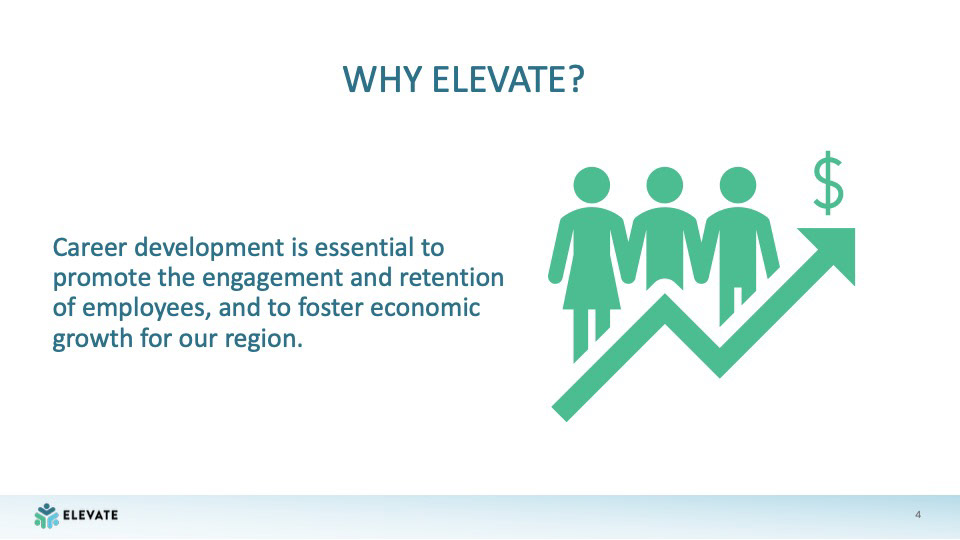 WHY ELEVATE?

Career development is essential to promote the engagement and retention of employees, and to foster economic growth for our region.

$

ELEVATE

4